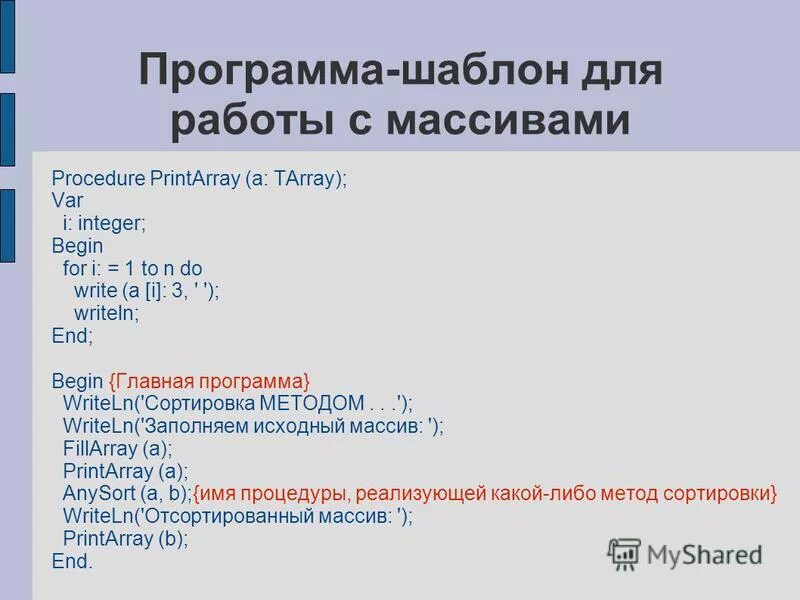 Программа-шаблон для работы с массивами

Procedure PrintArray (a: TArray);
Var
i: integer;
Begin
for i: = 1 to n do
write (a [i]: 3, ' ');
writeln;
End;

Begin {Главная программа}
WriteLn('Сортировка МЕТОДОМ . . .');
WriteLn('Заполняем исходный массив: ');
FillArray (a);
PrintArray (a);
AnySort (a, b);{имя процедуры, реализующей какой-либо метод сортировки}
WriteLn('Отсортированный массив: ');
PrintArray (b);
End.

MyShared